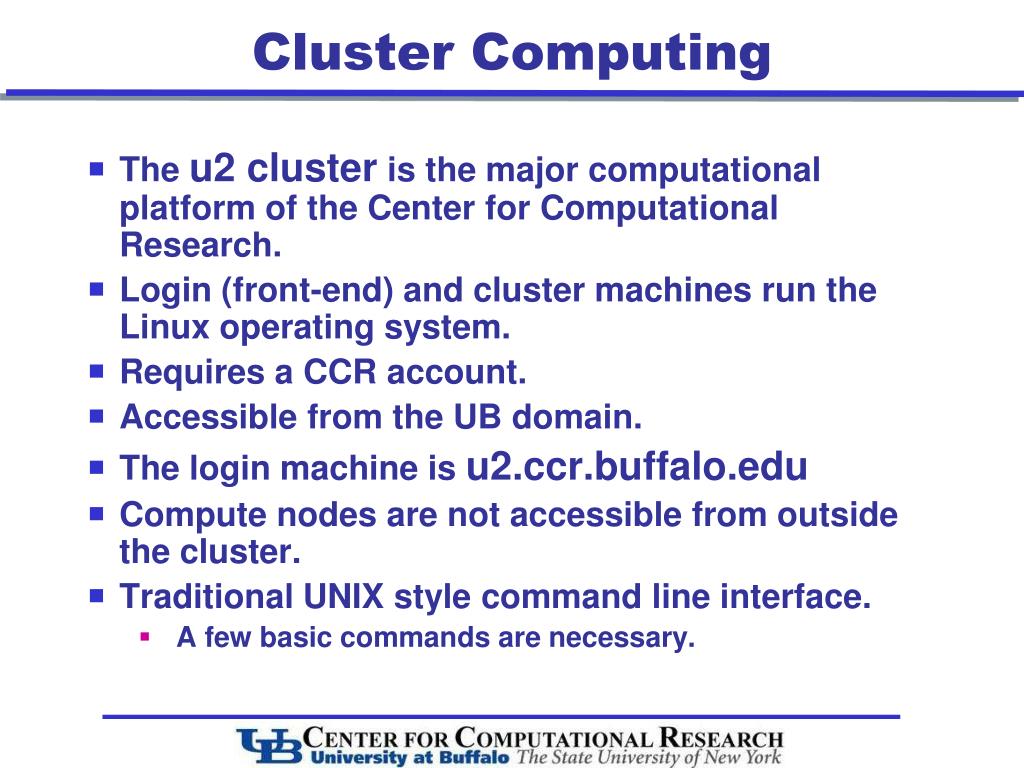 Cluster Computing

- The u2 cluster is the major computational platform of the Center for Computational Research.
- Login (front-end) and cluster machines run the Linux operating system.
- Requires a CCR account.
- Accessible from the UB domain.
- The login machine is u2.ccr.buffalo.edu
- Compute nodes are not accessible from outside the cluster.
- Traditional UNIX style command line interface.
  - A few basic commands are necessary.

UB CENTER FOR COMPUTATIONAL RESEARCH
University at Buffalo The State University of New York